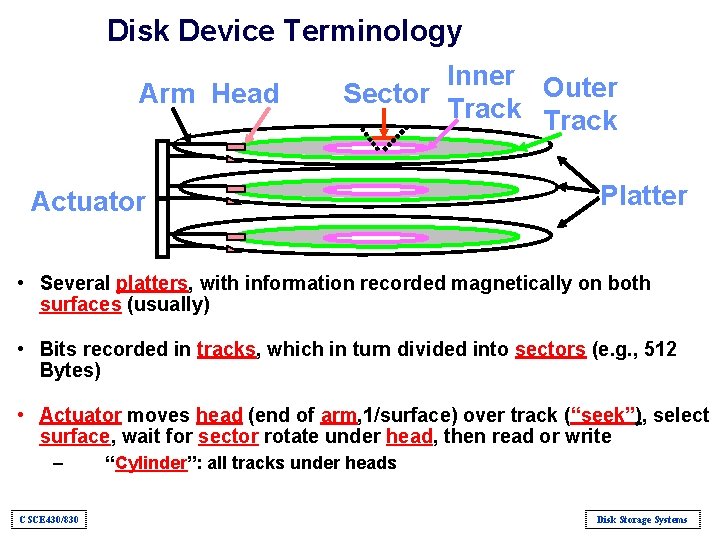 Disk Device Terminology

Arm Head Sector Inner Track Outer Track

Actuator

Platter

• Several platters, with information recorded magnetically on both surfaces (usually)

• Bits recorded in tracks, which in turn divided into sectors (e.g., 512 Bytes)

• Actuator moves head (end of arm,1/surface) over track ("seek"), select surface, wait for sector rotate under head, then read or write

– "Cylinder": all tracks under heads

CSCE430/830

Disk Storage Systems